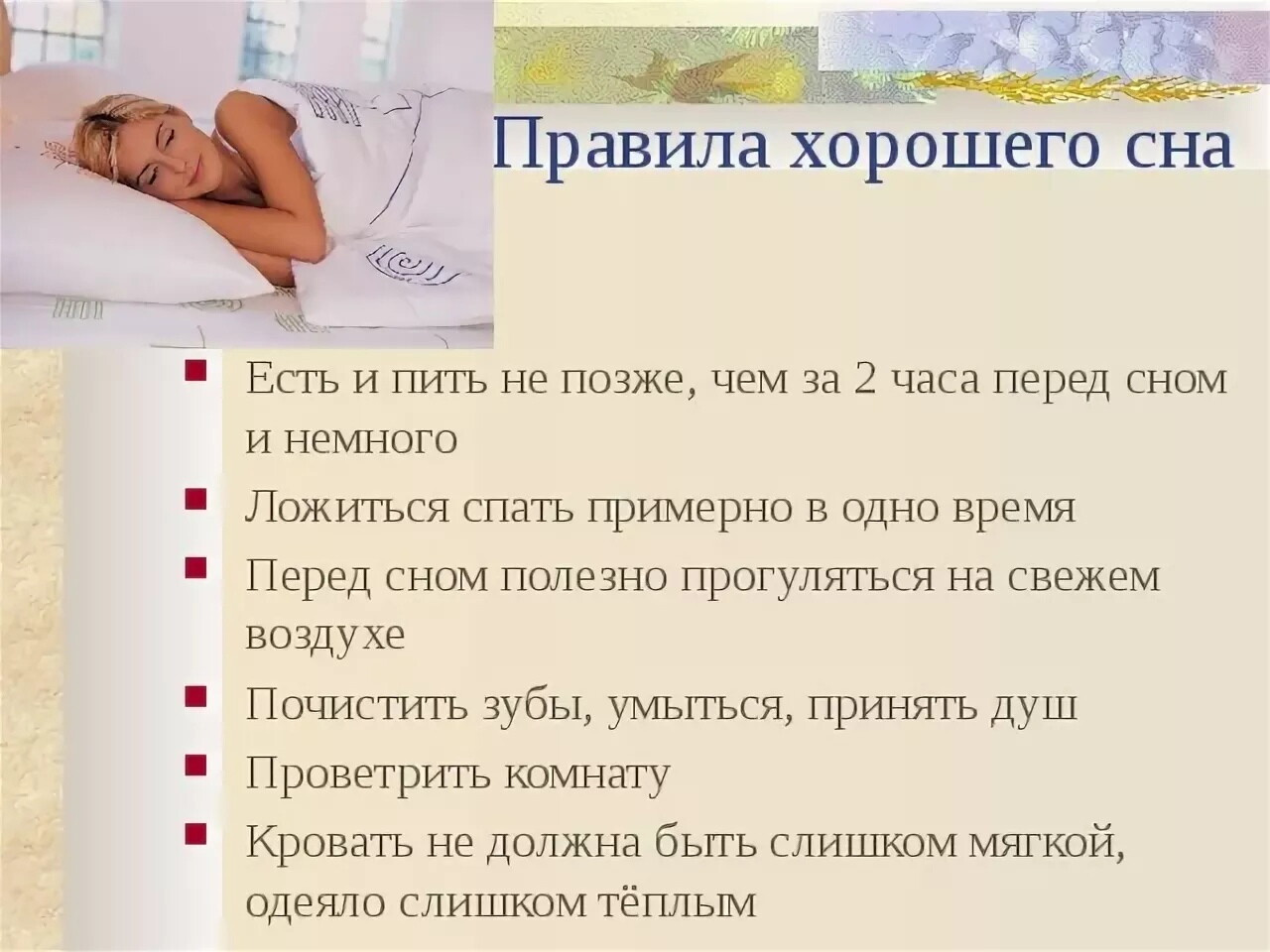 Правила хорошего сна

- Есть и пить не позже, чем за 2 часа перед сном и немного
- Ложиться спать примерно в одно время
- Перед сном полезно прогуляться на свежем воздухе
- Почистить зубы, умыться, принять душ
- Проветрить комнату
- Кровать не должна быть слишком мягкой, одеяло слишком тёплым